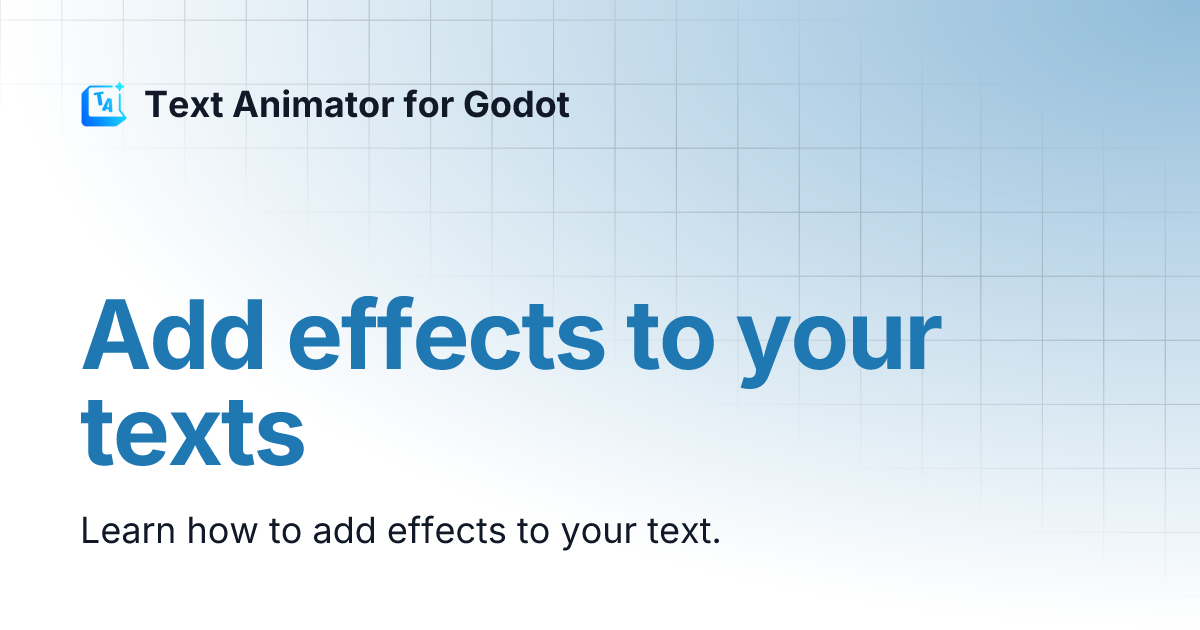 TA Text Animator for Godot

Add effects to your texts

Learn how to add effects to your text.